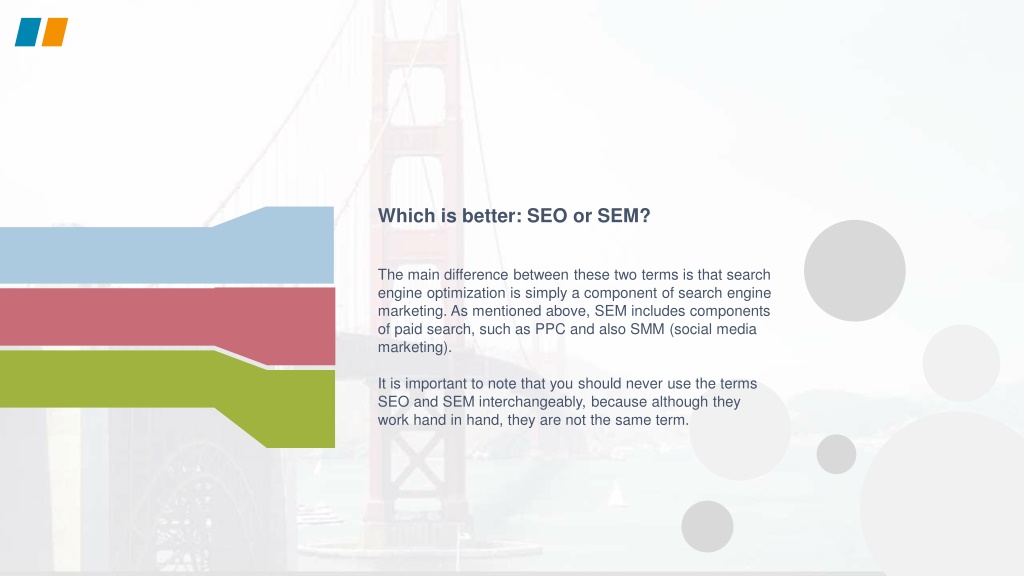 Which is better: SEO or SEM?

The main difference between these two terms is that search engine optimization is simply a component of search engine marketing. As mentioned above, SEM includes components of paid search, such as PPC and also SMM (social media marketing).

It is important to note that you should never use the terms SEO and SEM interchangeably, because although they work hand in hand, they are not the same term.